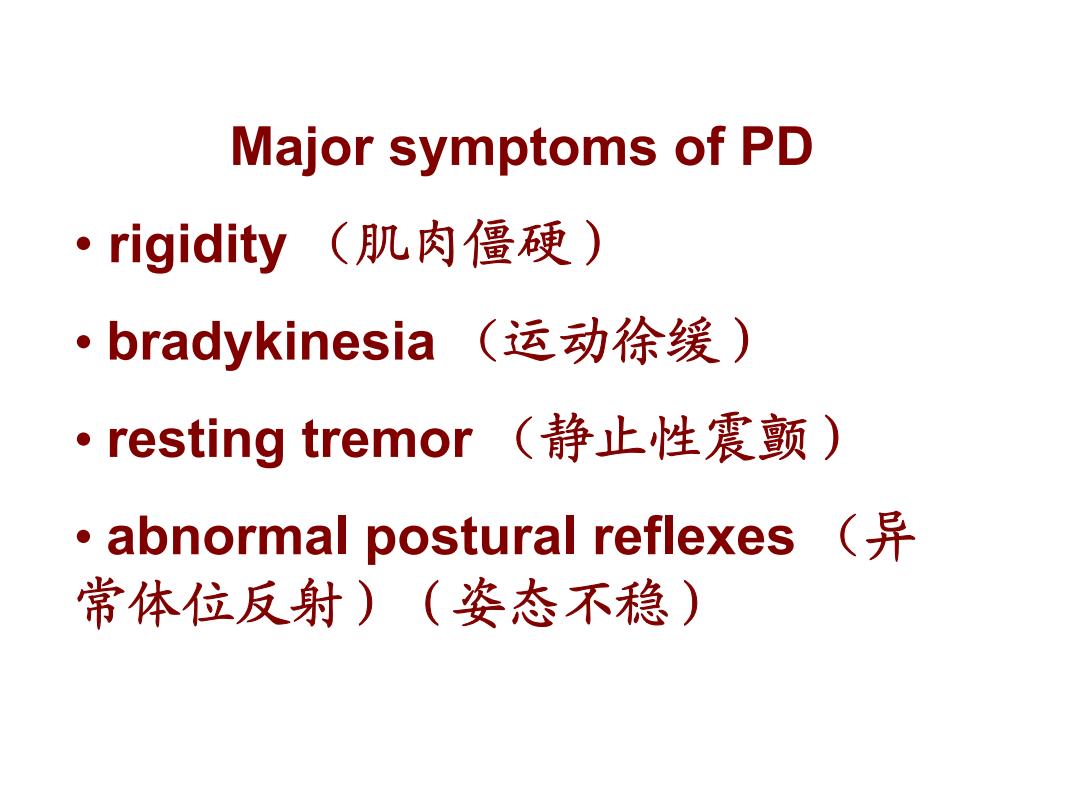 Major symptoms of PD

• rigidity （肌肉僵硬）

• bradykinesia （运动徐缓）

• resting tremor （静止性震颤）

• abnormal postural reflexes （异常体位反射）（姿态不稳）